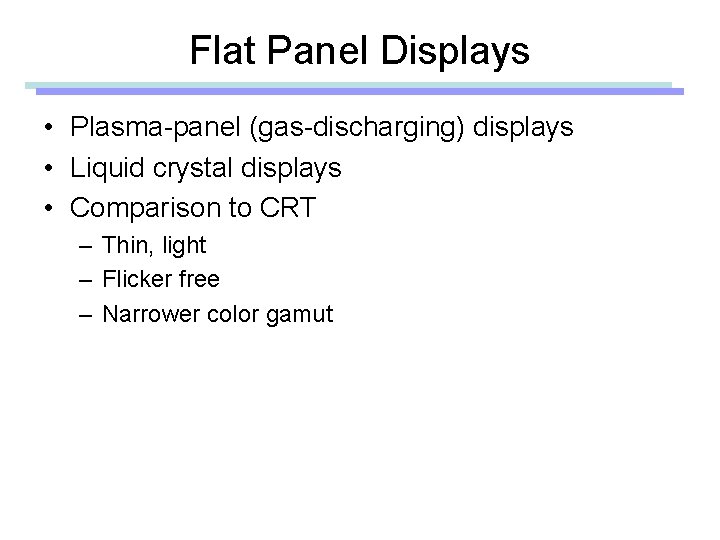 Flat Panel Displays

• Plasma-panel (gas-discharging) displays
• Liquid crystal displays
• Comparison to CRT
  – Thin, light
  – Flicker free
  – Narrower color gamut